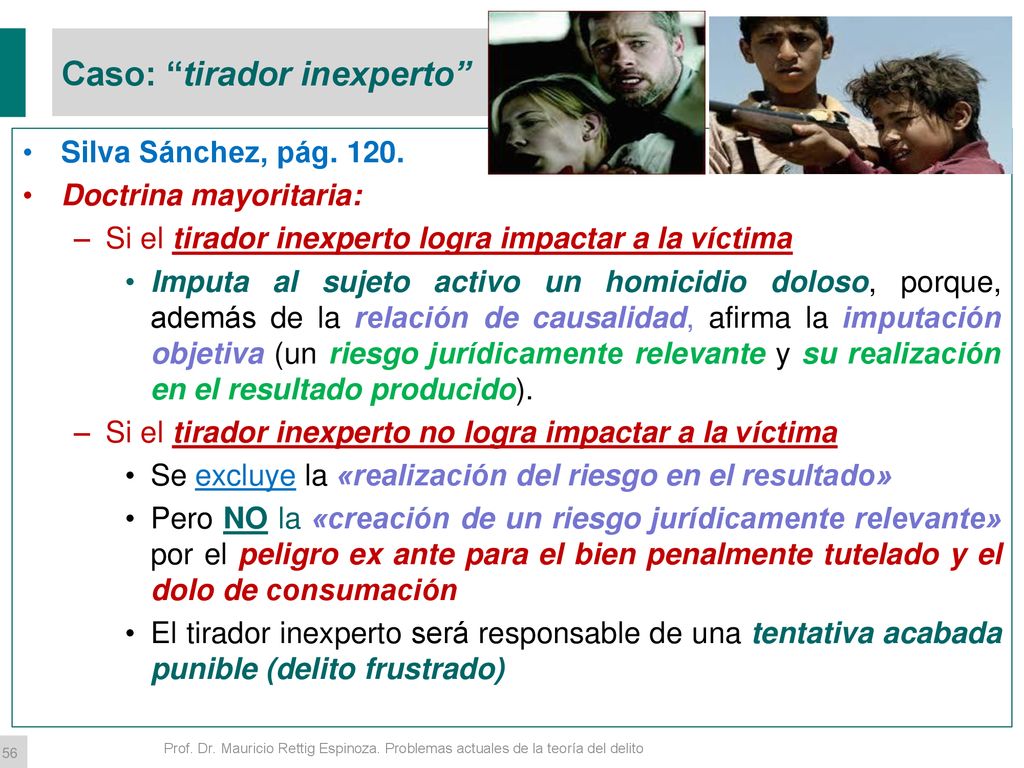 Caso: “tirador inexperto”

• Silva Sánchez, pág. 120.
• Doctrina mayoritaria:
– Si el tirador inexperto logra impactar a la víctima
• Imputa al sujeto activo un homicidio doloso, porque, además de la relación de causalidad, afirma la imputación objetiva (un riesgo jurídicamente relevante y su realización en el resultado producido).
– Si el tirador inexperto no logra impactar a la víctima
• Se excluye la «realización del riesgo en el resultado»
• Pero NO la «creación de un riesgo jurídicamente relevante» por el peligro ex ante para el bien penalmente tutelado y el dolo de consumación
• El tirador inexperto será responsable de una tentativa acabada punible (delito frustrado)

56

Prof. Dr. Mauricio Rettig Espinoza. Problemas actuales de la teoría del delito